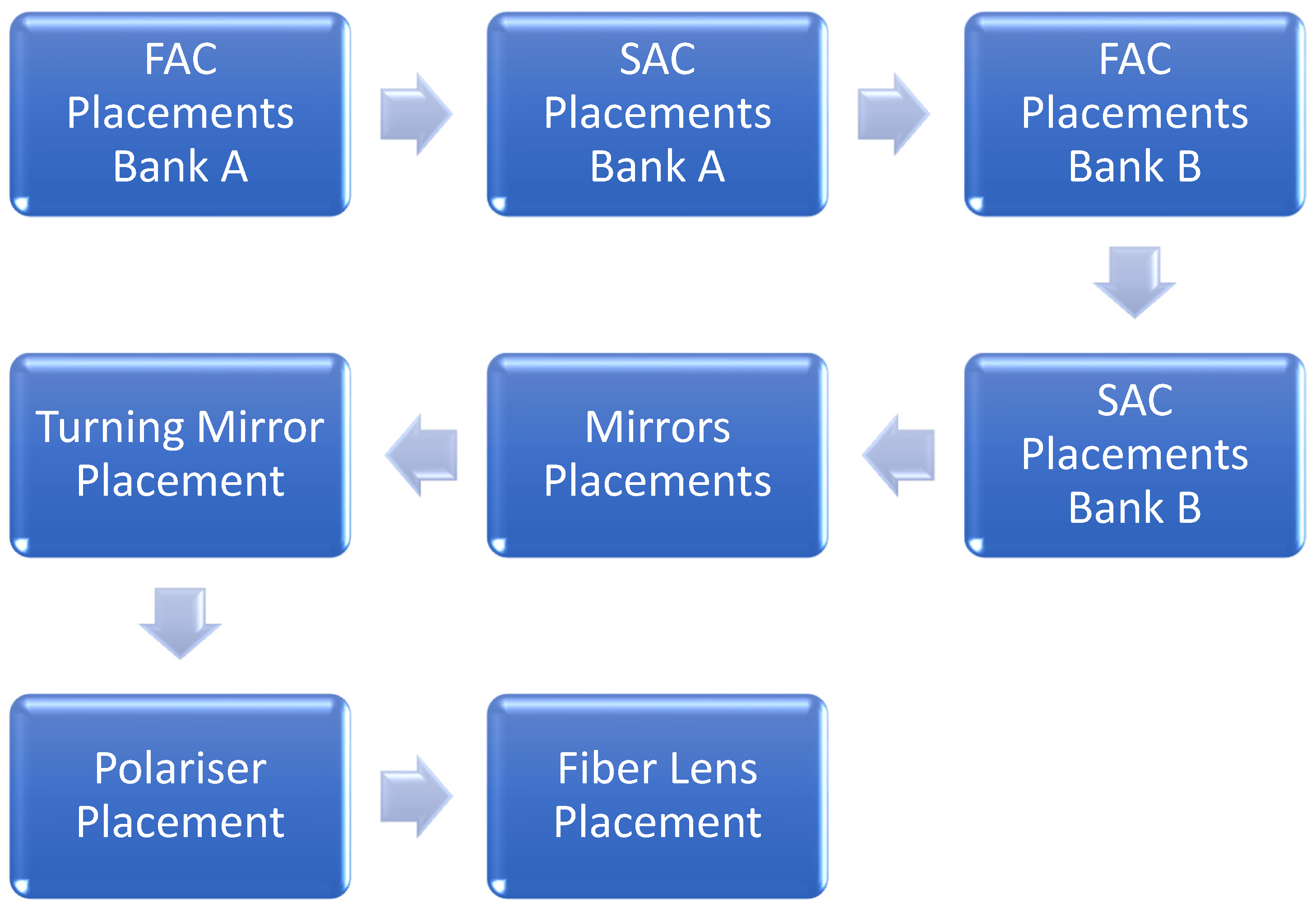 FAC Placements Bank A

SAC Placements Bank A

FAC Placements Bank B

SAC Placements Bank B

Mirrors Placements

Turning Mirror Placement

Polariser Placement

Fiber Lens Placement